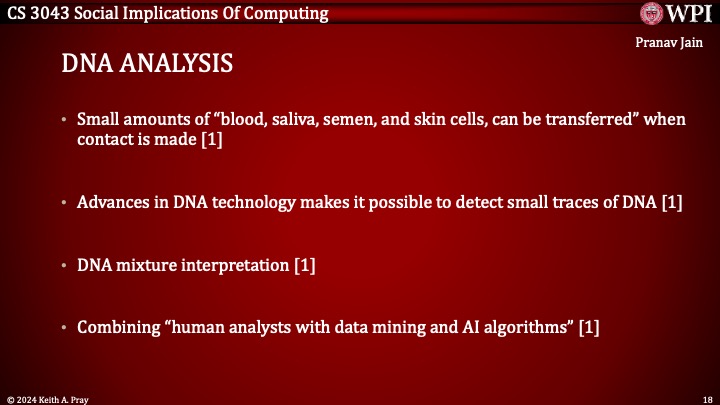 CS 3043 Social Implications Of Computing

WPI

Pranav Jain

DNA ANALYSIS

• Small amounts of “blood, saliva, semen, and skin cells, can be transferred” when contact is made [1]

• Advances in DNA technology makes it possible to detect small traces of DNA [1]

• DNA mixture interpretation [1]

• Combining “human analysts with data mining and AI algorithms” [1]

© 2024 Keith A. Pray

18